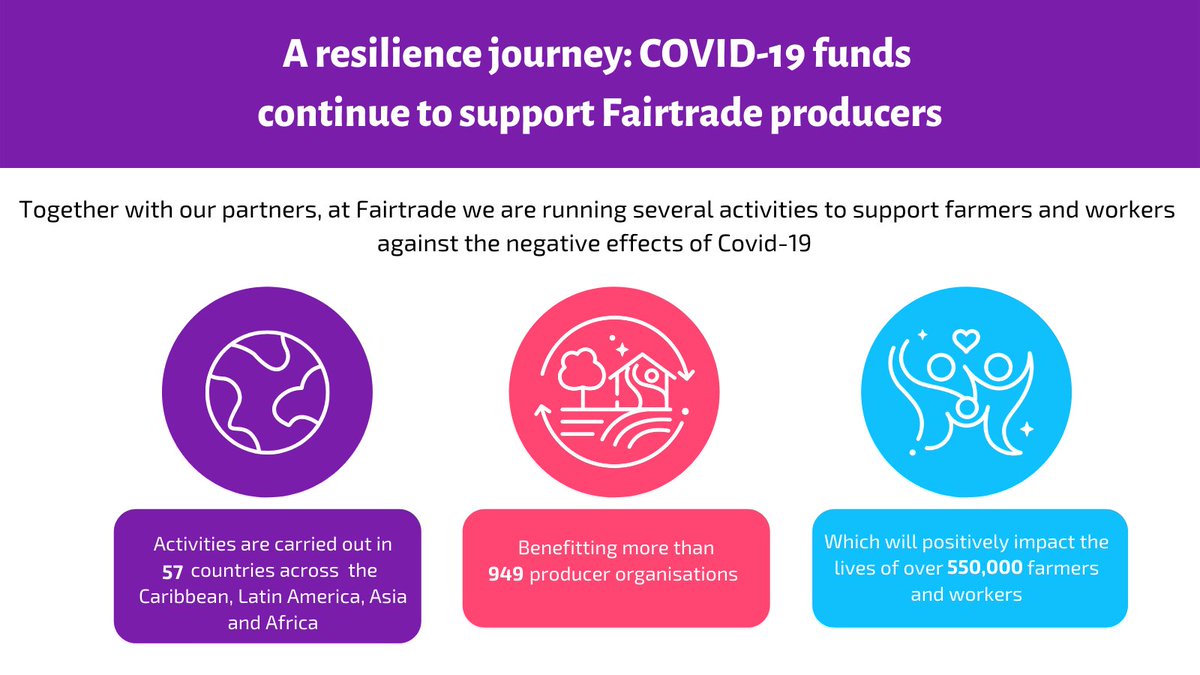 A resilience journey: COVID-19 funds continue to support Fairtrade producers

Together with our partners, at Fairtrade we are running several activities to support farmers and workers against the negative effects of Covid-19

Activities are carried out in 57 countries across the Caribbean, Latin America, Asia and Africa

Benefitting more than 949 producer organisations

Which will positively impact the lives of over 550,000 farmers and workers